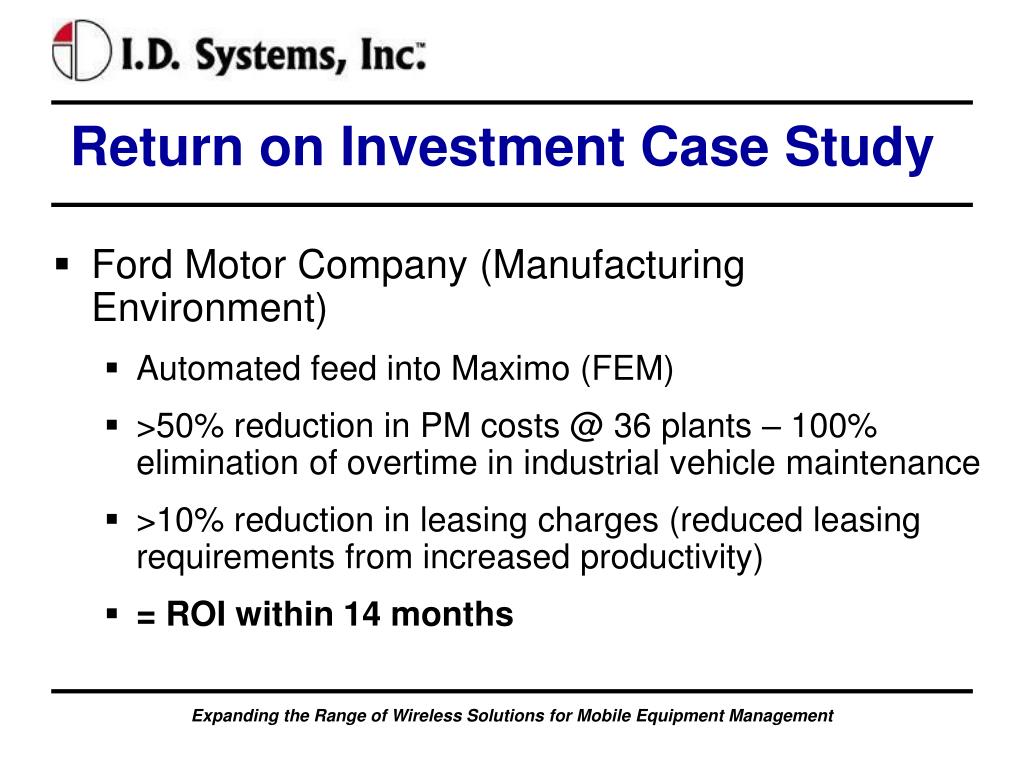 I.D. Systems, Inc.™

Return on Investment Case Study

▪ Ford Motor Company (Manufacturing Environment)

▪ Automated feed into Maximo (FEM)

▪ >50% reduction in PM costs @ 36 plants – 100% elimination of overtime in industrial vehicle maintenance

▪ >10% reduction in leasing charges (reduced leasing requirements from increased productivity)

▪ = ROI within 14 months

Expanding the Range of Wireless Solutions for Mobile Equipment Management